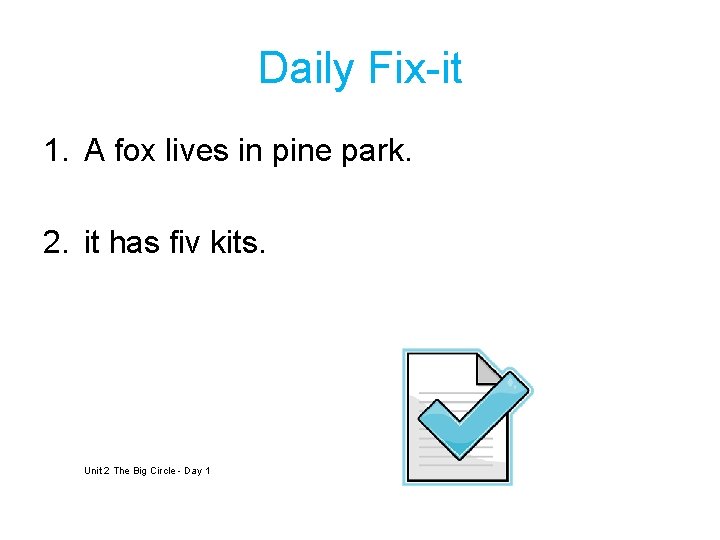 Daily Fix-it

1. A fox lives in pine park.

2. it has fiv kits.

Unit 2 The Big Circle - Day 1